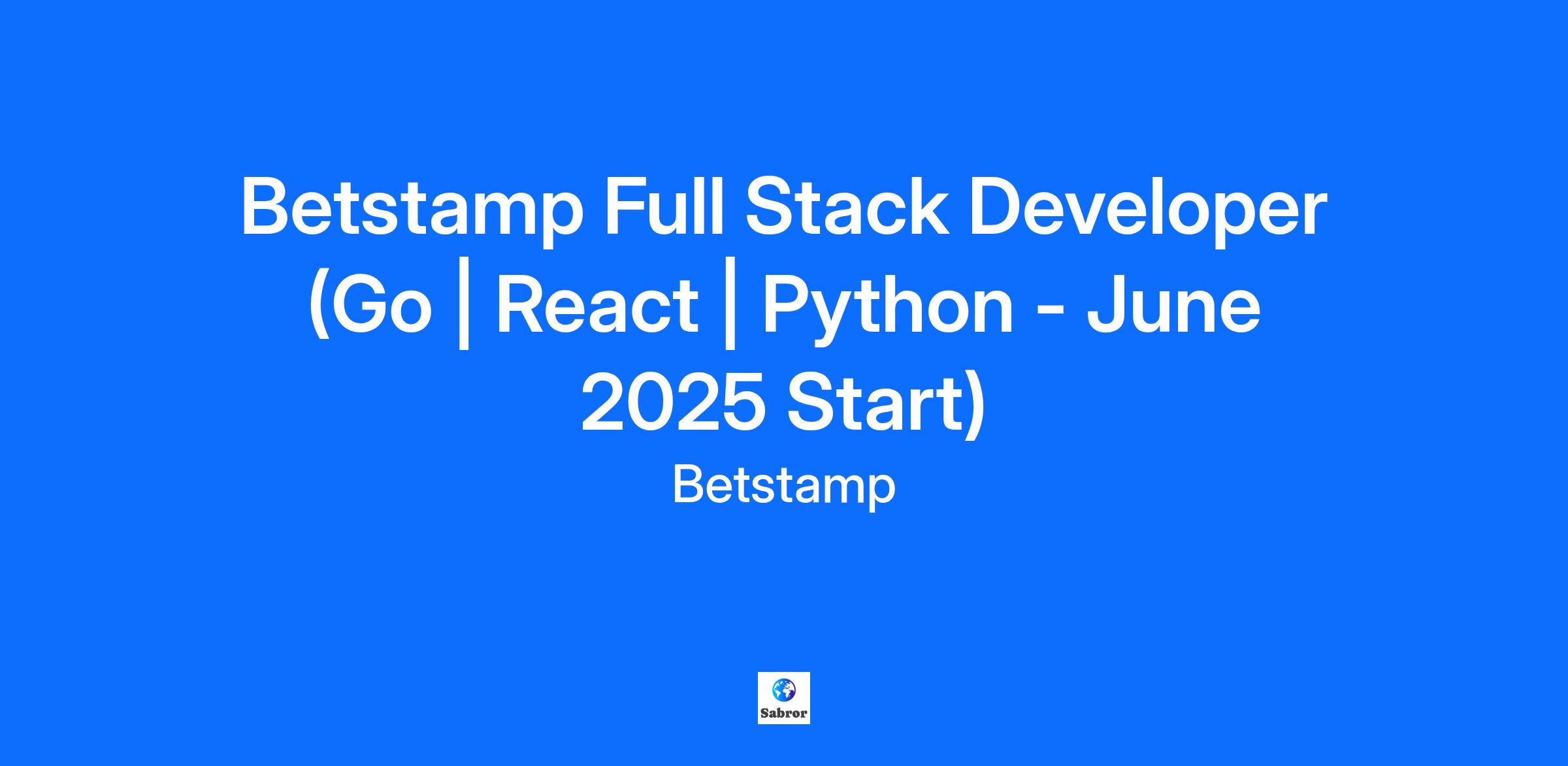 Betstamp Full Stack Developer (Go | React | Python - June 2025 Start)

Betstamp

Sabror